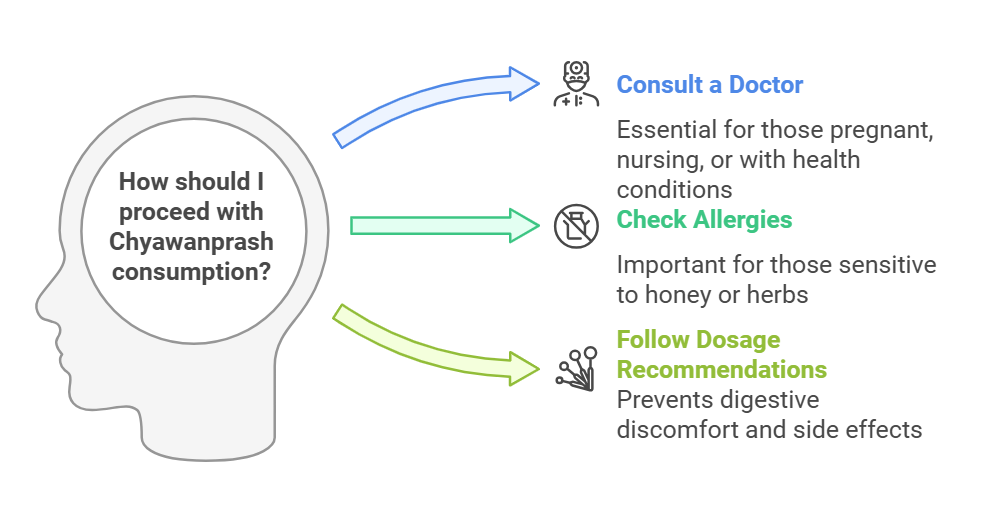 How should I proceed with Chyawanprash consumption?

Consult a Doctor

Essential for those pregnant, nursing, or with health conditions

Check Allergies

Important for those sensitive to honey or herbs

Follow Dosage Recommendations

Prevents digestive discomfort and side effects